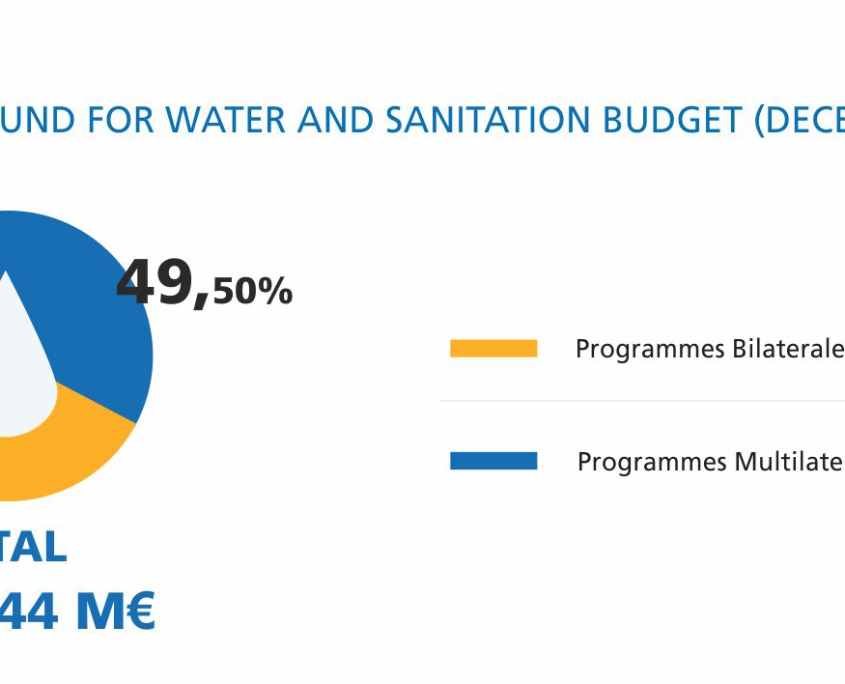 UND FOR WATER AND SANITATION BUDGET (DECE

49,50%

Programmes Bilaterale

Programmes Multilate

TAL

44 M€